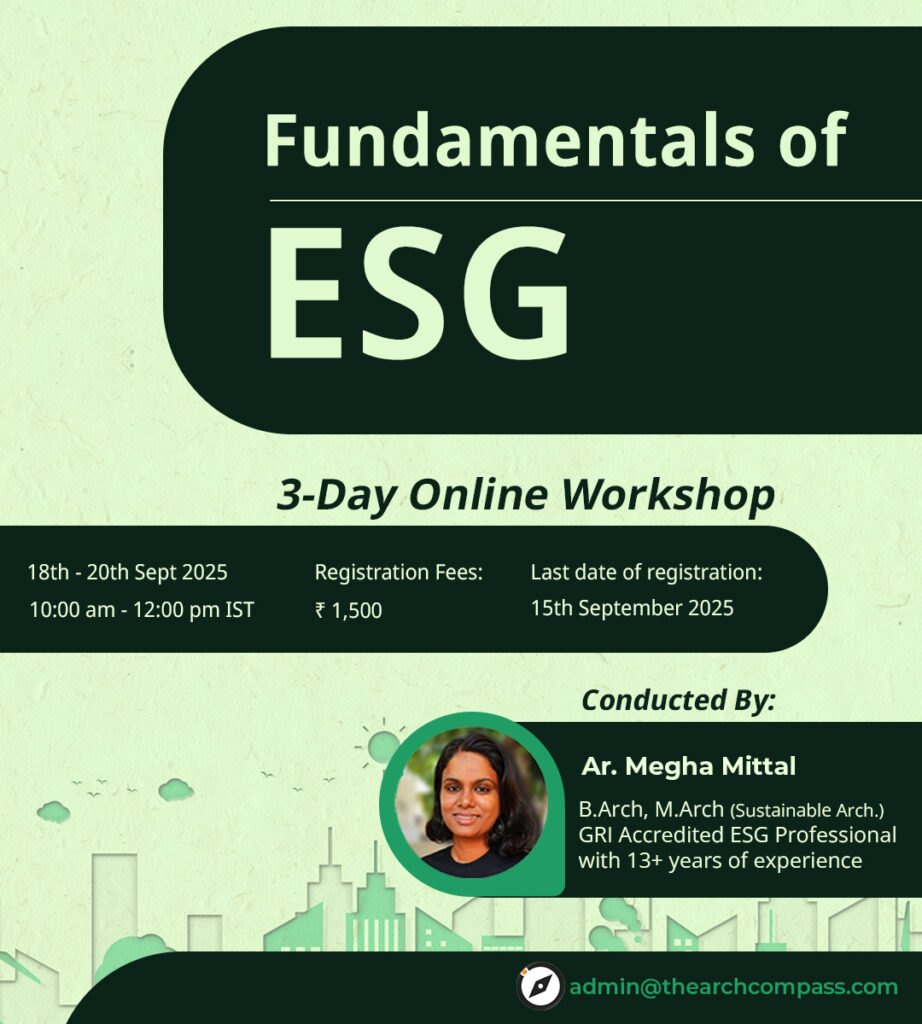 Fundamentals of
ESG

3-Day Online Workshop

18th - 20th Sept 2025
10:00 am - 12:00 pm IST

Registration Fees:
₹ 1,500

Last date of registration:
15th September 2025

Conducted By:

Ar. Megha Mittal
B.Arch, M.Arch (Sustainable Arch.)
GRI Accredited ESG Professional with 13+ years of experience

admin@thearchcompass.com